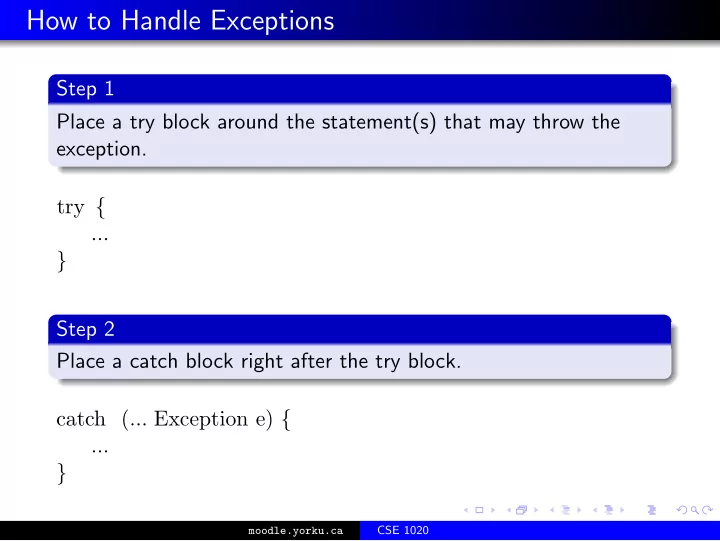 How to Handle Exceptions

Step 1

Place a try block around the statement(s) that may throw the exception.

try {
...
}

Step 2

Place a catch block right after the try block.

catch (... Exception e) {
...
}

moodle.yorku.ca CSE 1020